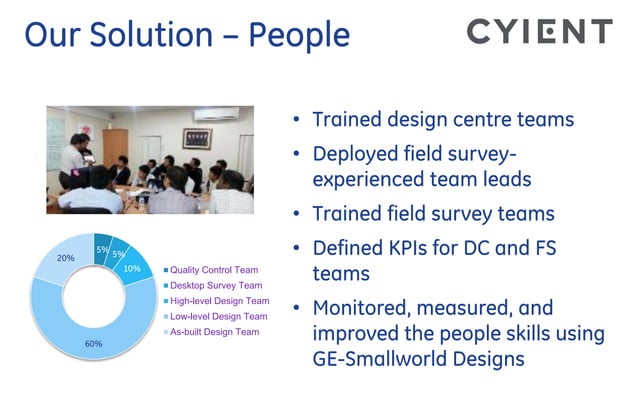 Our Solution – People

CYIENT

5%
5%
10%
20%
60%

Quality Control Team
Desktop Survey Team
High-level Design Team
Low-level Design Team
As-built Design Team

• Trained design centre teams
• Deployed field survey-experienced team leads
• Trained field survey teams
• Defined KPIs for DC and FS teams
• Monitored, measured, and improved the people skills using GE-Smallworld Designs